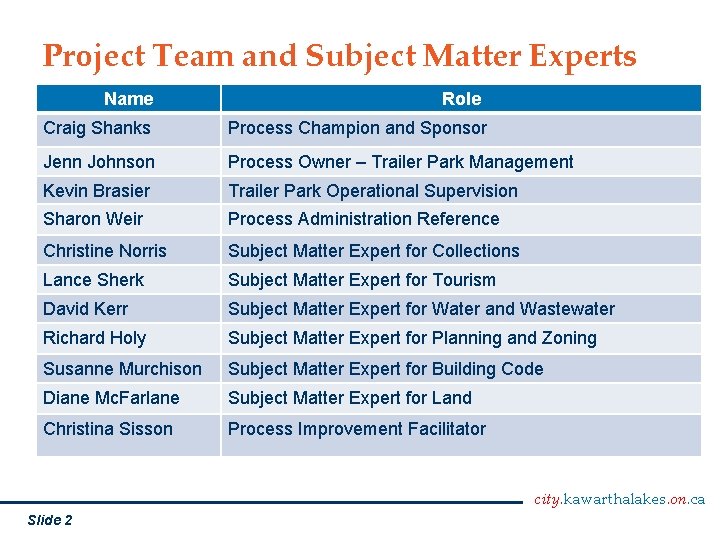 Project Team and Subject Matter Experts

| Name | Role |
|---|---|
| Craig Shanks | Process Champion and Sponsor |
| Jenn Johnson | Process Owner – Trailer Park Management |
| Kevin Brasier | Trailer Park Operational Supervision |
| Sharon Weir | Process Administration Reference |
| Christine Norris | Subject Matter Expert for Collections |
| Lance Sherk | Subject Matter Expert for Tourism |
| David Kerr | Subject Matter Expert for Water and Wastewater |
| Richard Holy | Subject Matter Expert for Planning and Zoning |
| Susanne Murchison | Subject Matter Expert for Building Code |
| Diane McFarlane | Subject Matter Expert for Land |
| Christina Sisson | Process Improvement Facilitator |

city.kawarthalakes.on.ca

Slide 2